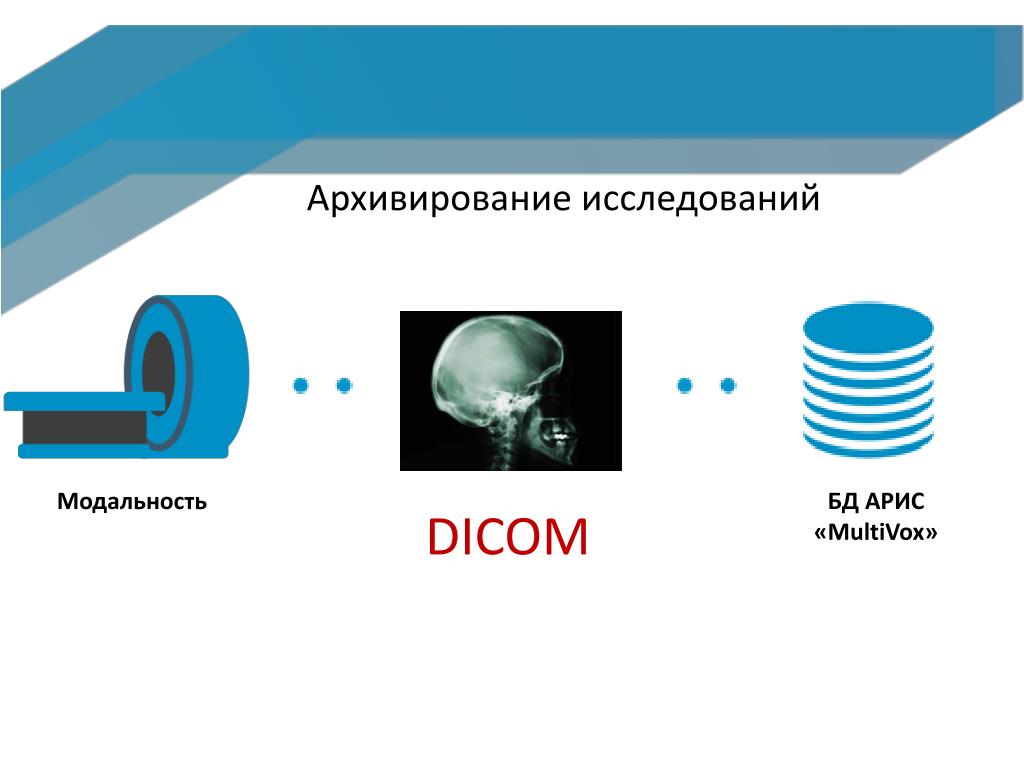 Архивирование исследований

Модальность

DICOM

БД АРИС
«MultiVox»